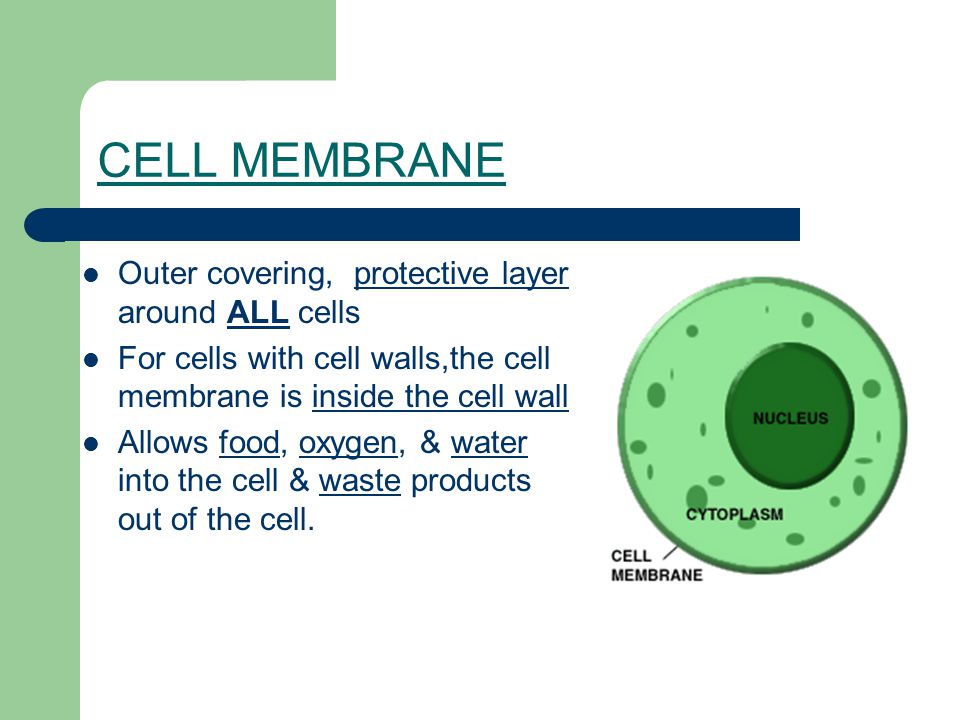 CELL MEMBRANE

- Outer covering, protective layer around ALL cells
- For cells with cell walls,the cell membrane is inside the cell wall
- Allows food, oxygen, & water into the cell & waste products out of the cell.

NUCLEUS

CYTOPLASM

CELL MEMBRANE